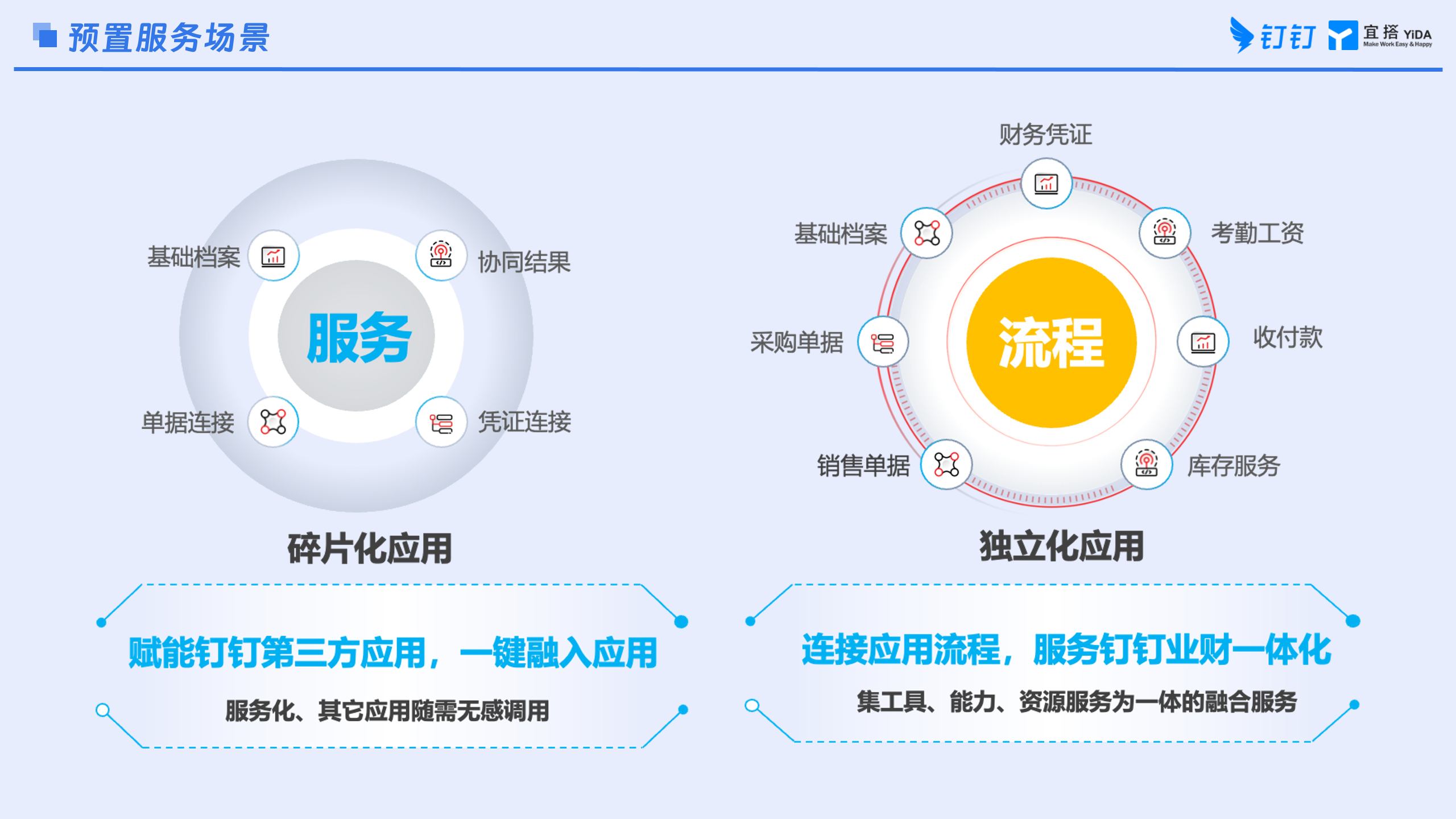 预置服务场景

钉钉 宜搭 YiDA Make Work Easy & Happy

基础档案
协同结果
服务
单据连接
凭证连接

碎片化应用

赋能钉钉第三方应用，一键融入应用

服务化、其它应用随需无感调用

财务凭证
基础档案
考勤工资
采购单据
流程
收付款
销售单据
库存服务

独立化应用

连接应用流程，服务钉钉业财一体化

集工具、能力、资源服务为一体的融合服务